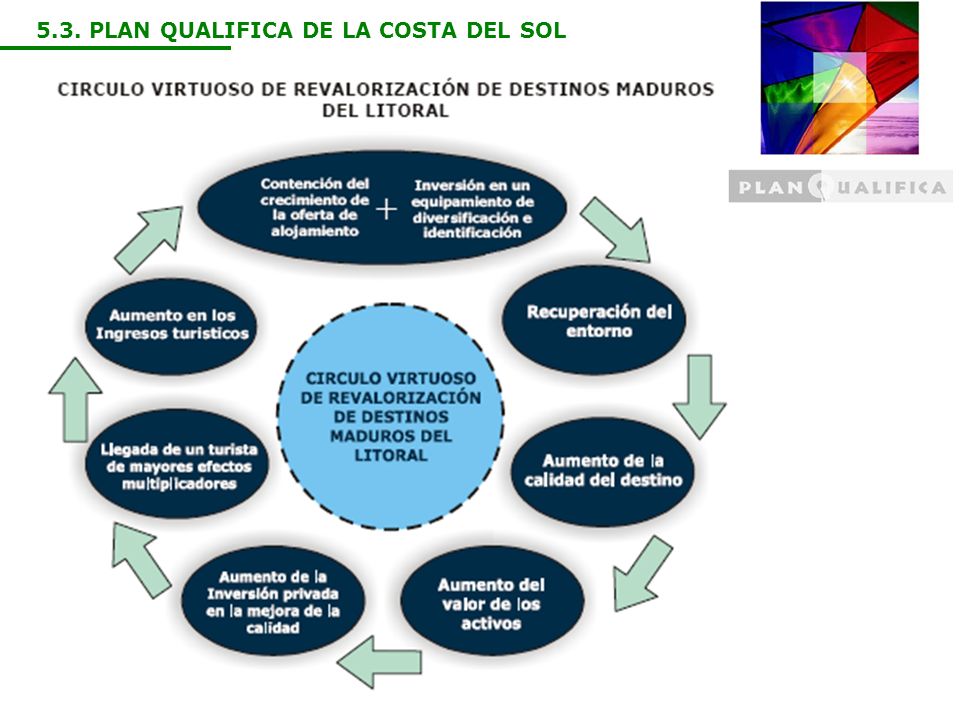 5.3. PLAN QUALIFICA DE LA COSTA DEL SOL

PLAN QUALIFICA

CIRCULO VIRTUOSO DE REVALORIZACIÓN DE DESTINOS MADUROS DEL LITORAL

Contención del crecimiento de la oferta de alojamiento + Inversión en un equipamiento de diversificación e identificación

Recuperación del entorno

Aumento de la calidad del destino

Aumento del valor de los activos

Aumento de la Inversión privada en la mejora de la calidad

Llegada de un turista de mayores efectos multiplicadores

Aumento en los Ingresos turísticos

CIRCULO VIRTUOSO DE REVALORIZACIÓN DE DESTINOS MADUROS DEL LITORAL